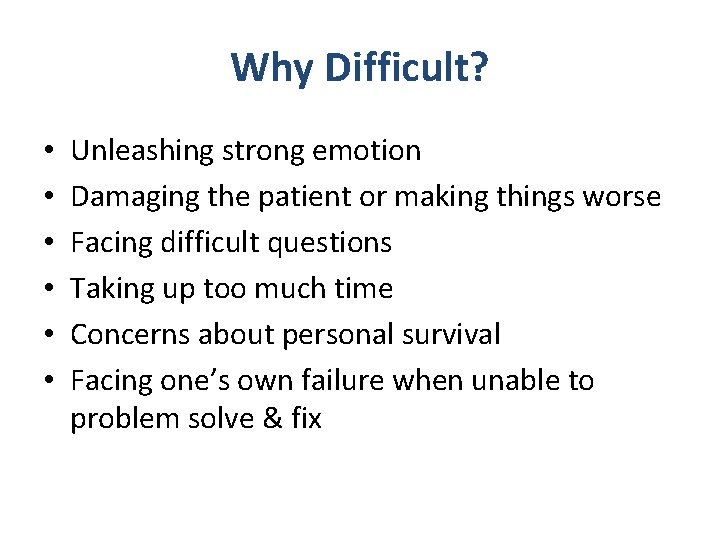 Why Difficult?

• Unleashing strong emotion
• Damaging the patient or making things worse
• Facing difficult questions
• Taking up too much time
• Concerns about personal survival
• Facing one's own failure when unable to problem solve & fix